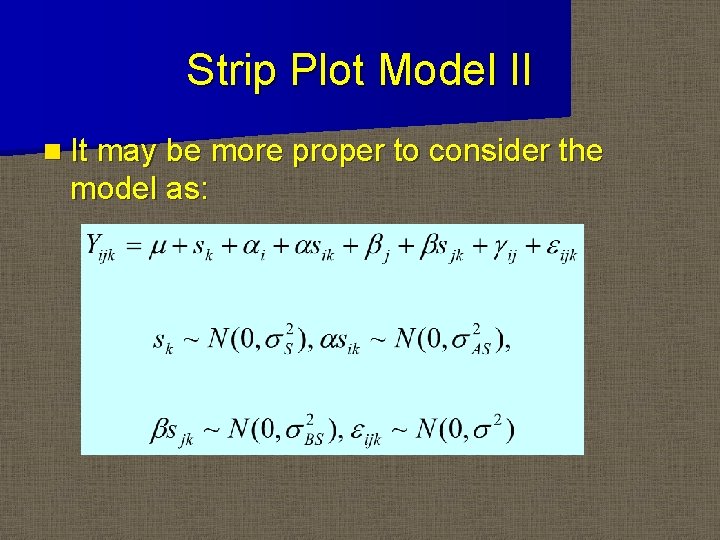 Strip Plot Model II

It may be more proper to consider the model as:

$Y_{ijk} = \mu + s_k + \alpha_i + \alpha s_{ik} + \beta_j + \beta s_{jk} + \gamma_{ij} + \varepsilon_{ijk}$

$s_k \sim N(0, \sigma_S^2), \alpha s_{ik} \sim N(0, \sigma_{AS}^2),$

$\beta s_{jk} \sim N(0, \sigma_{BS}^2), \varepsilon_{ijk} \sim N(0, \sigma^2)$